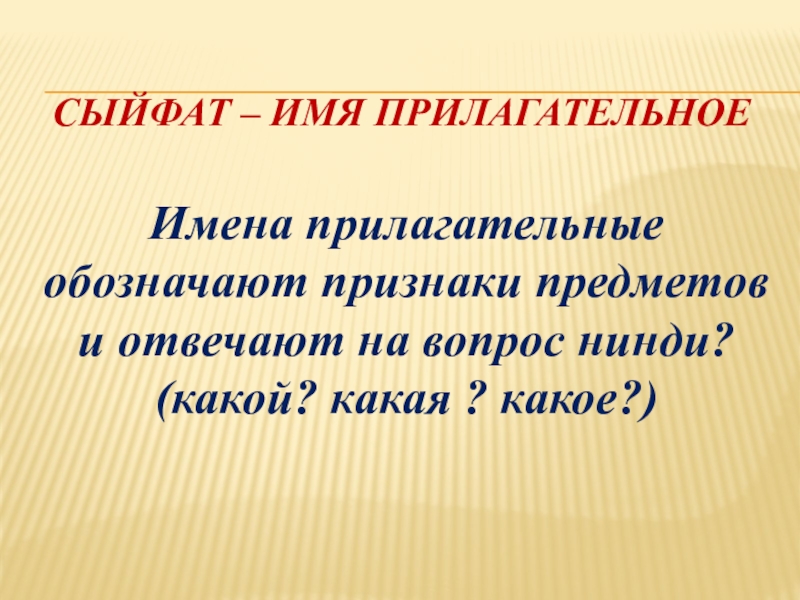 СЫЙФАТ – ИМЯ ПРИЛАГАТЕЛЬНОЕ

Имена прилагательные обозначают признаки предметов и отвечают на вопрос нинди? (какой? какая ? какое?)